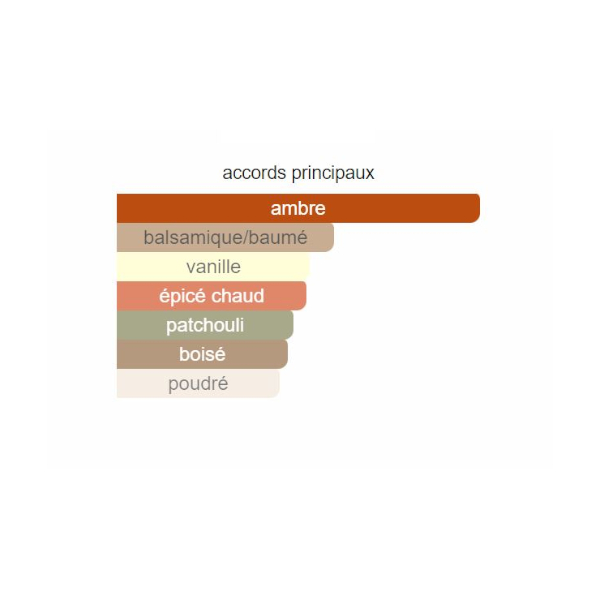 accords principaux

ambre

balsamique/baumé

vanille

épicé chaud

patchouli

boisé

poudré